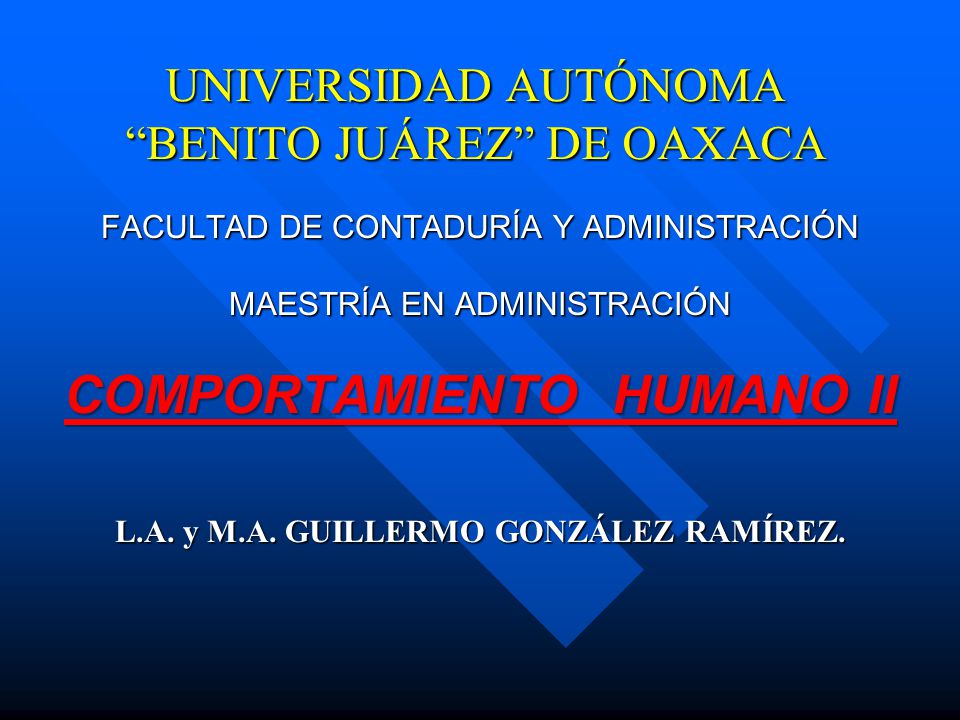 UNIVERSIDAD AUTÓNOMA
“BENITO JUÁREZ” DE OAXACA

FACULTAD DE CONTADURÍA Y ADMINISTRACIÓN

MAESTRÍA EN ADMINISTRACIÓN

COMPORTAMIENTO HUMANO II

L.A. y M.A. GUILLERMO GONZÁLEZ RAMÍREZ.